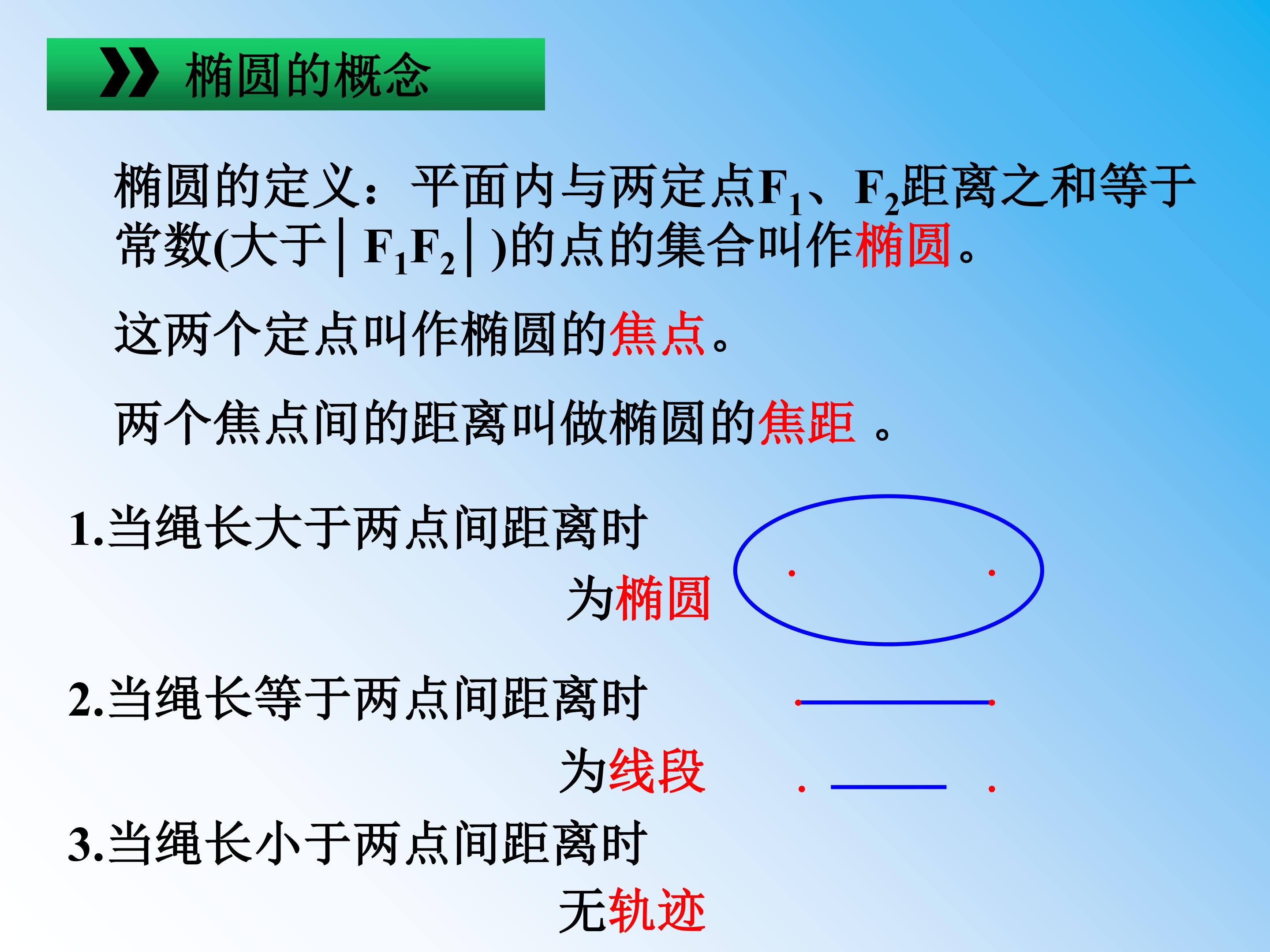 椭圆的概念

椭圆的定义：平面内与两定点$F_1$、$F_2$距离之和等于常数(大于$|F_1F_2|$)的点的集合叫作椭圆。

这两个定点叫作椭圆的焦点。

两个焦点间的距离叫做椭圆的焦距 。

1.当绳长大于两点间距离时

为椭圆

2.当绳长等于两点间距离时

为线段

3.当绳长小于两点间距离时

无轨迹